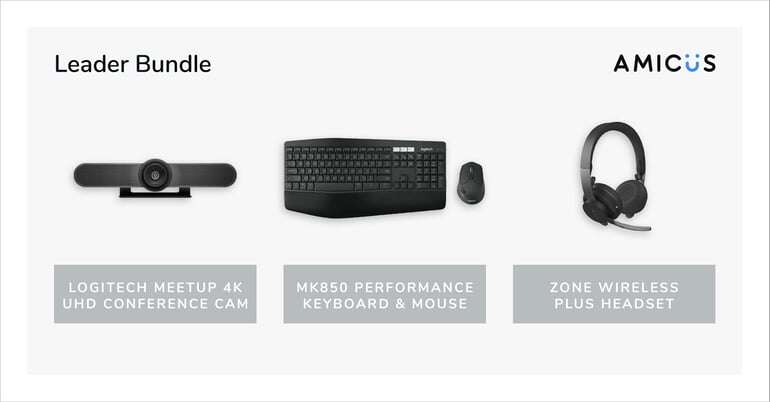 Leader Bundle

AMICUS

LOGITECH MEETUP 4K UHD CONFERENCE CAM

MK850 PERFORMANCE KEYBOARD & MOUSE

ZONE WIRELESS PLUS HEADSET